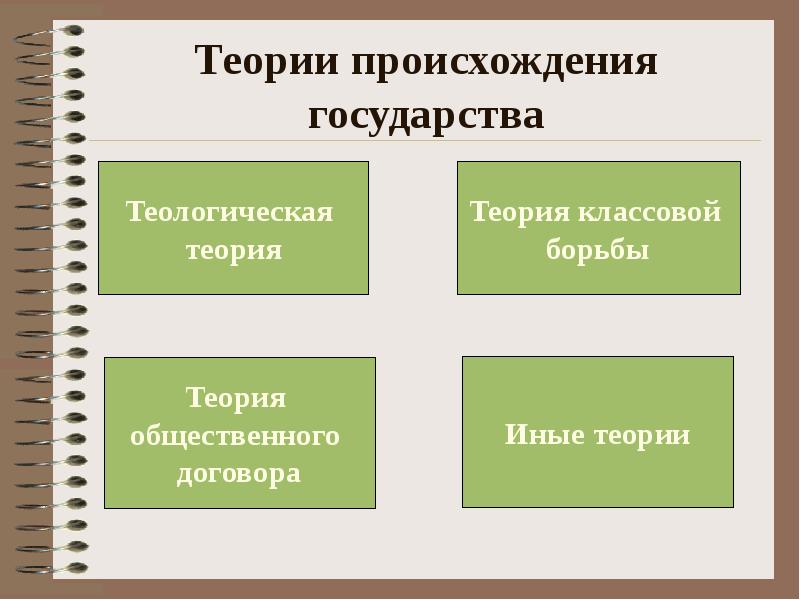 Теории происхождения государства

Теологическая теория

Теория классовой борьбы

Теория общественного договора

Иные теории